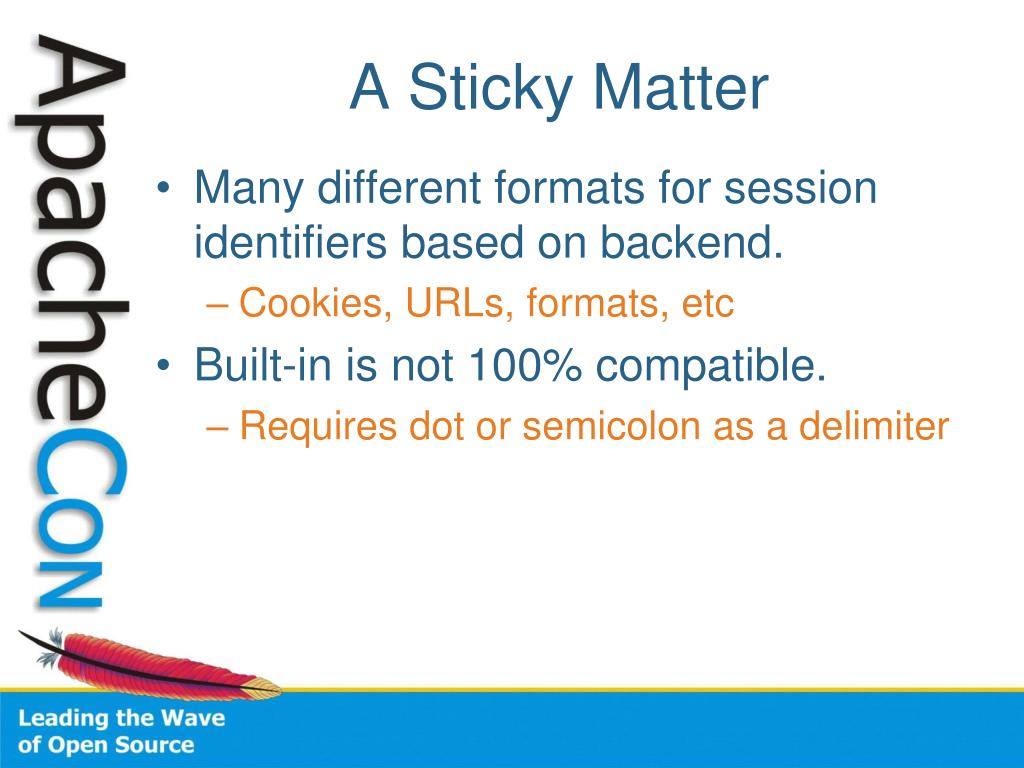 ApacheCon

A Sticky Matter

• Many different formats for session identifiers based on backend.
– Cookies, URLs, formats, etc
• Built-in is not 100% compatible.
– Requires dot or semicolon as a delimiter

Leading the Wave of Open Source